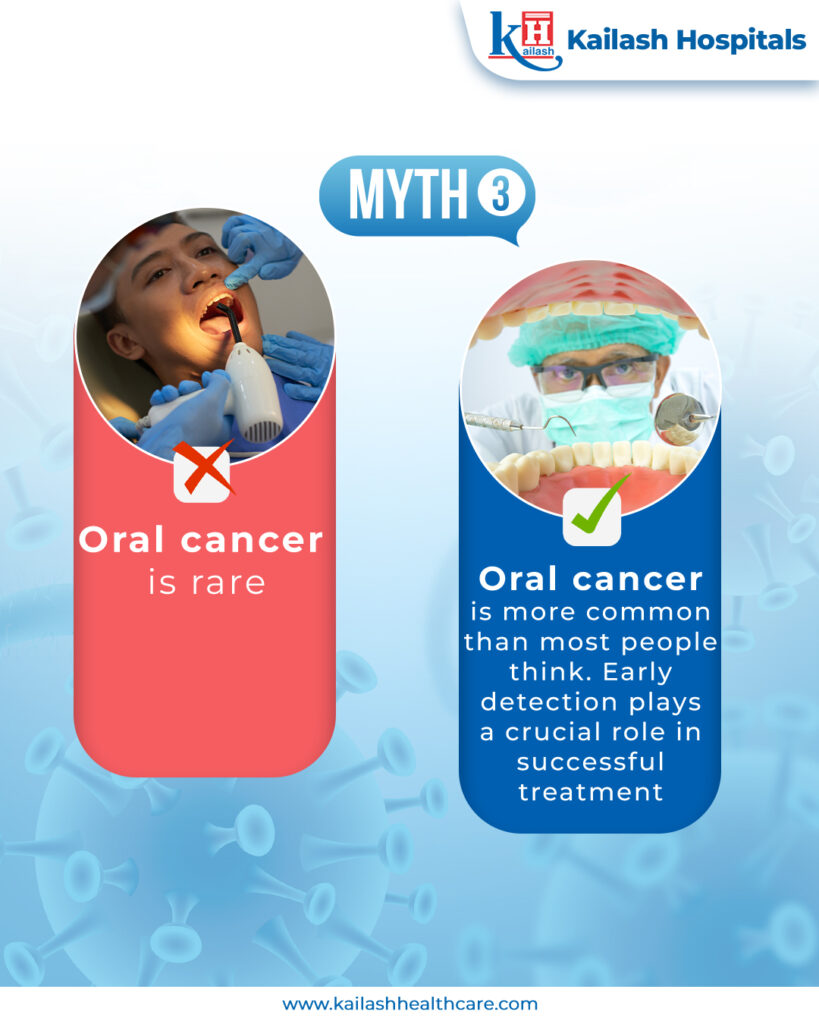 KH Kailash Kailash Hospitals

MYTH 3

Oral cancer is rare

Oral cancer is more common than most people think. Early detection plays a crucial role in successful treatment

www.kailashhealthcare.com